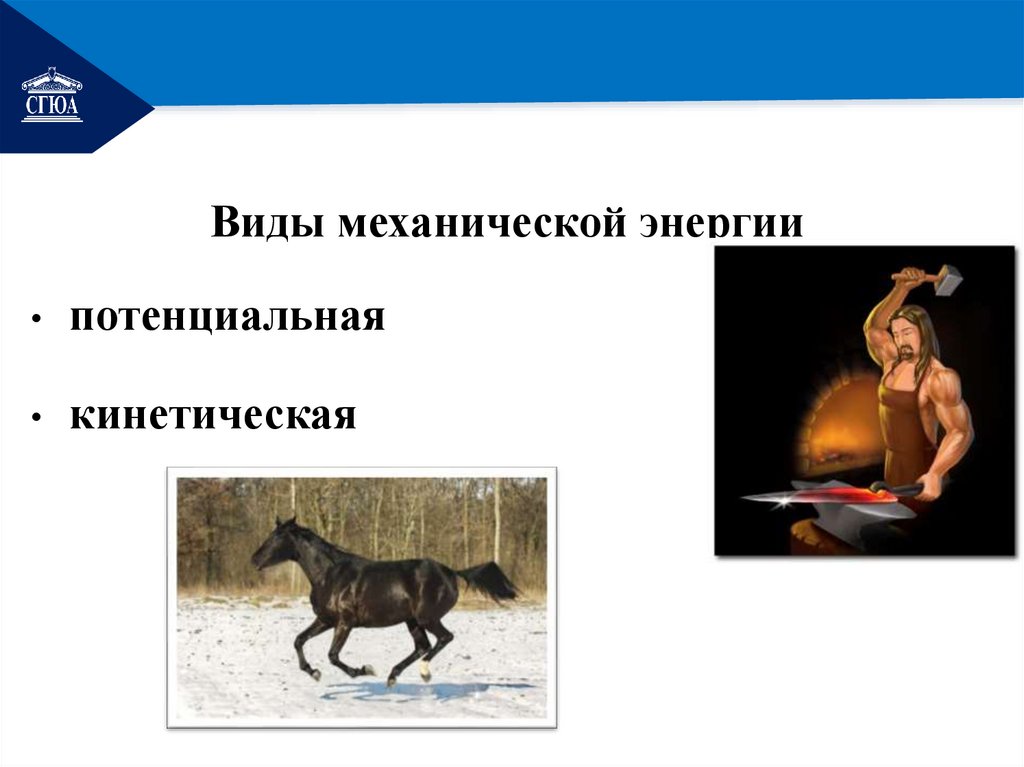 СГЮА

Виды механической энергии

• потенциальная

• кинетическая